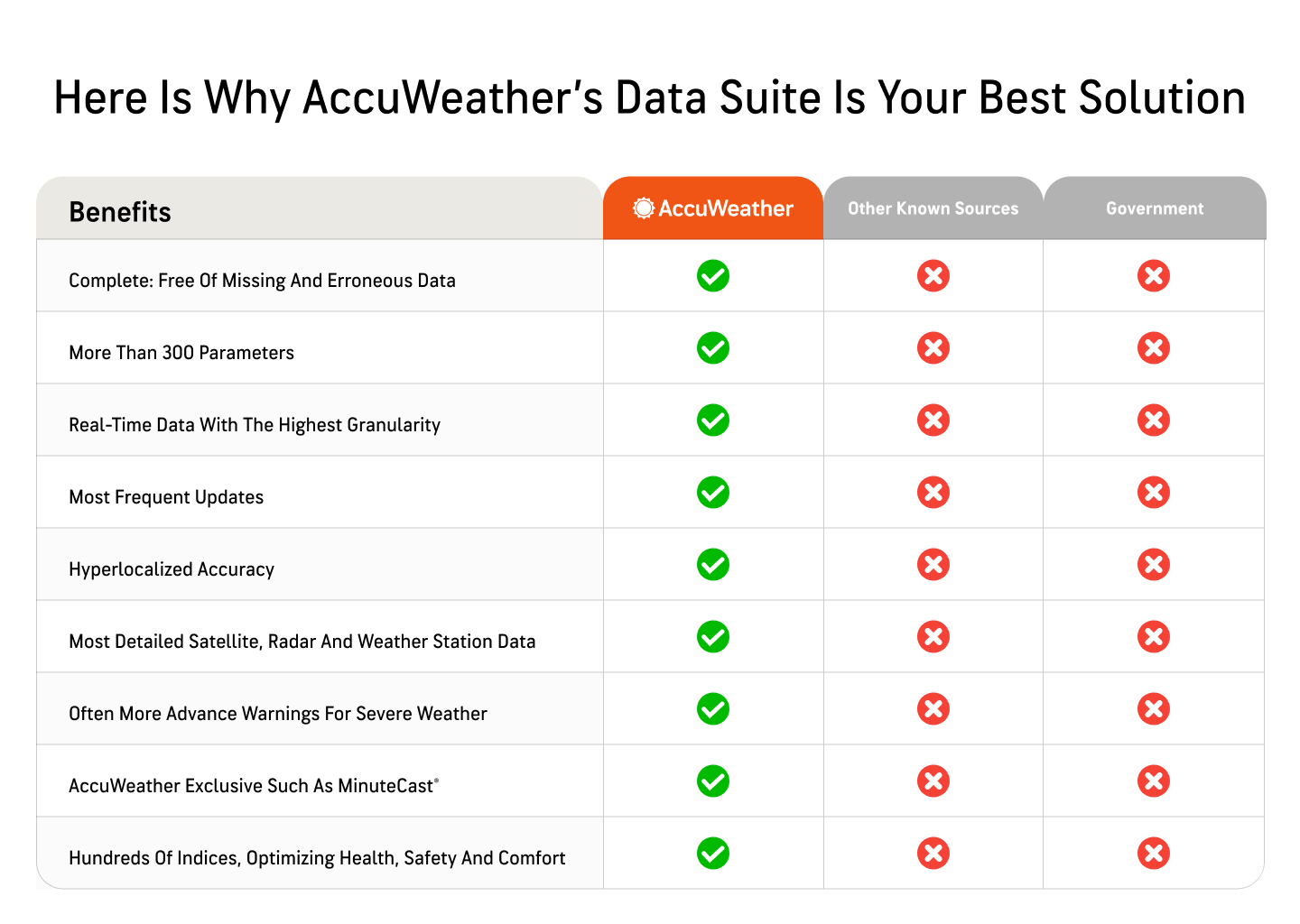 Here Is Why AccuWeather's Data Suite Is Your Best Solution

| Benefits | AccuWeather | Other Known Sources | Government |
|---|---|---|---|
| Complete: Free Of Missing And Erroneous Data | ✓ | ✗ | ✗ |
| More Than 300 Parameters | ✓ | ✗ | ✗ |
| Real-Time Data With The Highest Granularity | ✓ | ✗ | ✗ |
| Most Frequent Updates | ✓ | ✗ | ✗ |
| Hyperlocalized Accuracy | ✓ | ✗ | ✗ |
| Most Detailed Satellite, Radar And Weather Station Data | ✓ | ✗ | ✗ |
| Often More Advance Warnings For Severe Weather | ✓ | ✗ | ✗ |
| AccuWeather Exclusive Such As MinuteCast® | ✓ | ✗ | ✗ |
| Hundreds Of Indices, Optimizing Health, Safety And Comfort | ✓ | ✗ | ✗ |